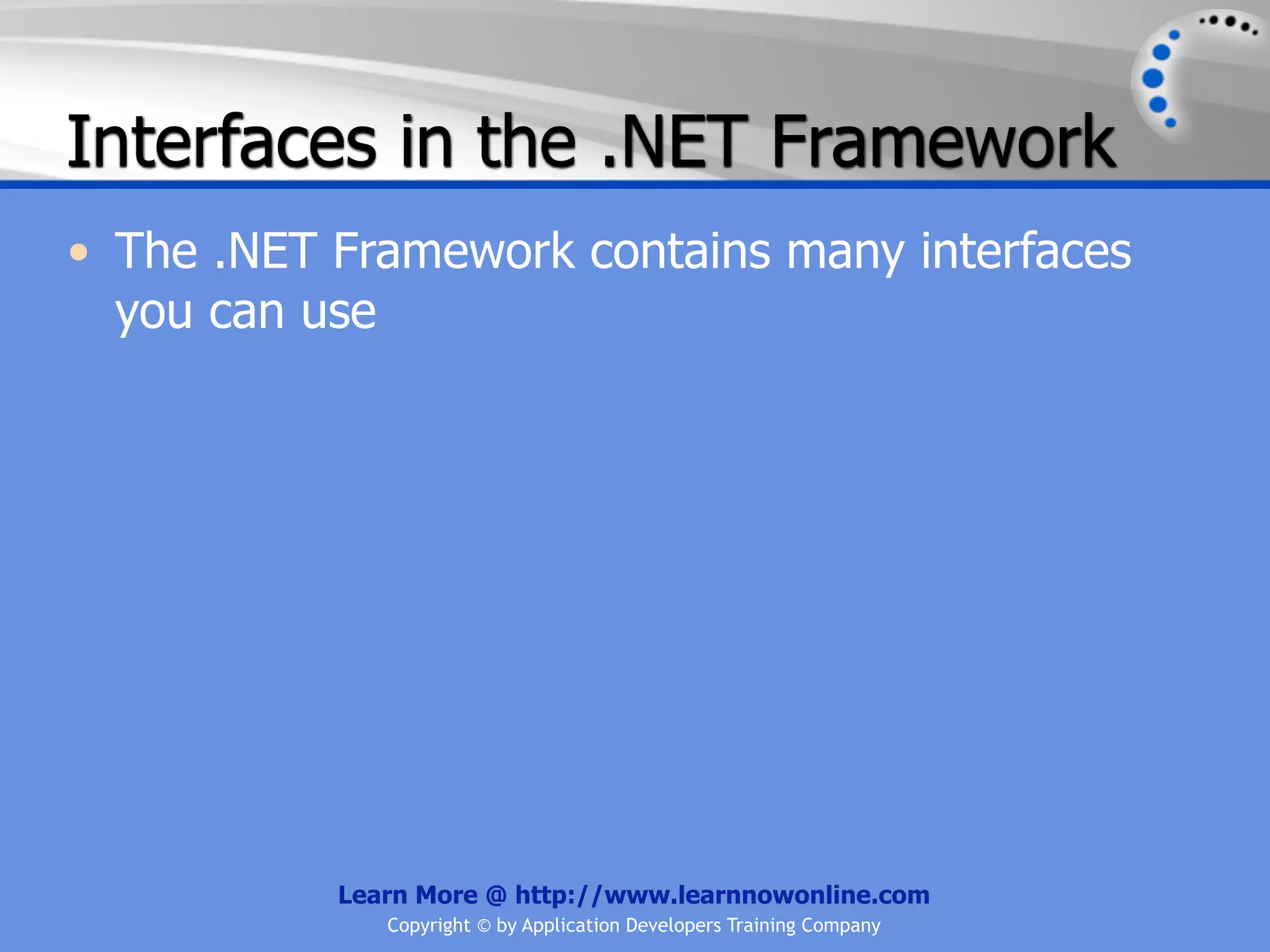 Interfaces in the .NET Framework

• The .NET Framework contains many interfaces you can use

Learn More @ http://www.learnnowonline.com
Copyright © by Application Developers Training Company